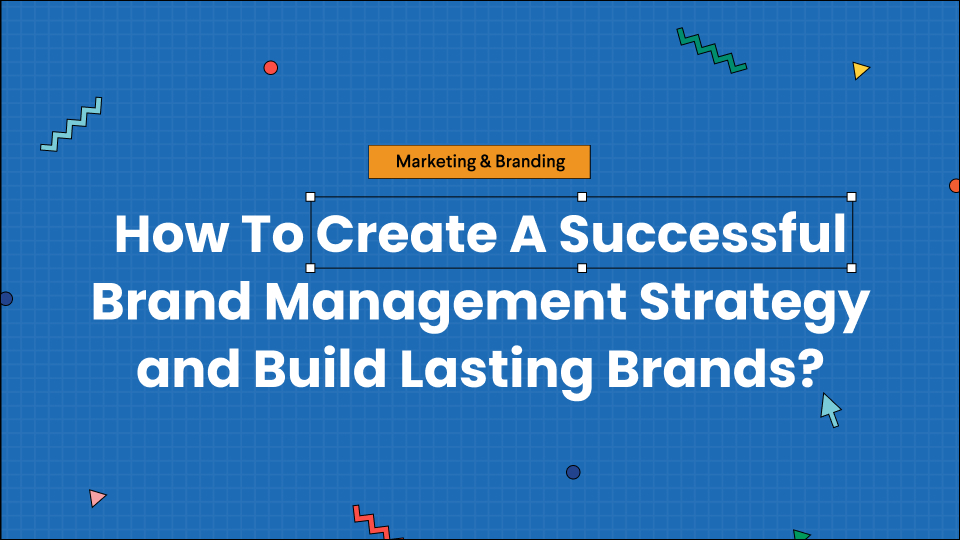 Marketing & Branding

How To Create A Successful Brand Management Strategy and Build Lasting Brands?